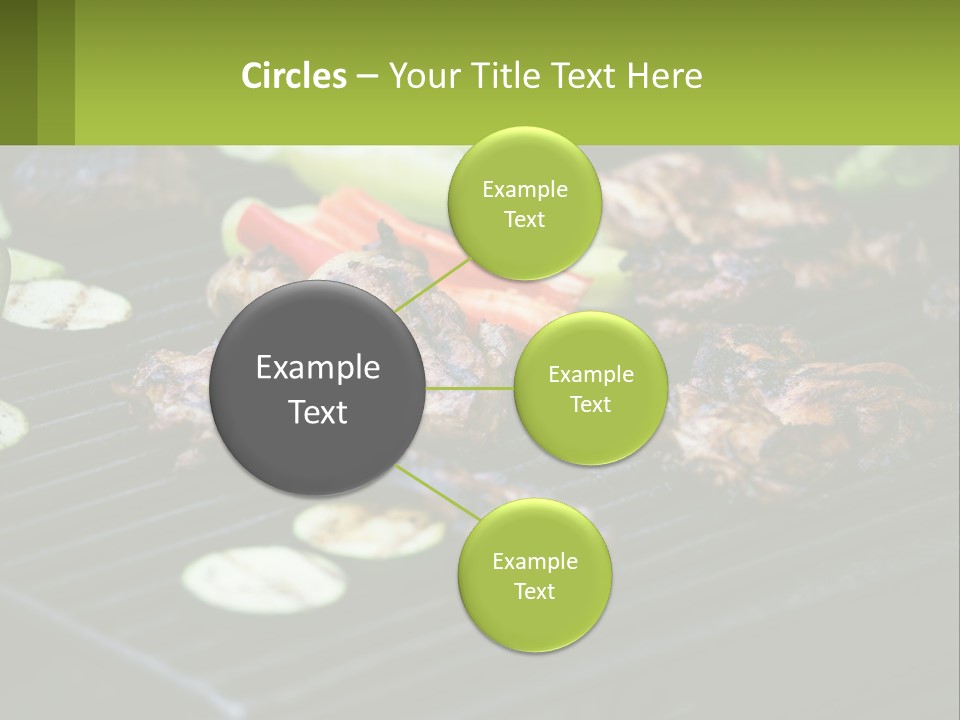 Circles – Your Title Text Here

Example Text

Example Text

Example Text

Example Text